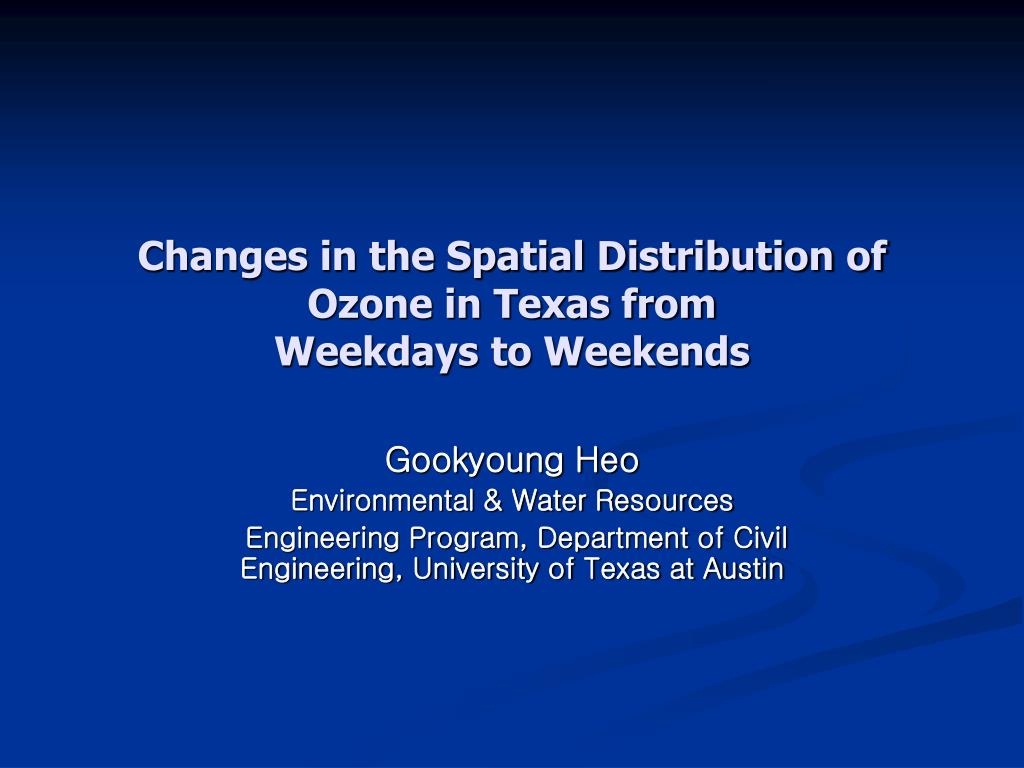 Changes in the Spatial Distribution of Ozone in Texas from Weekdays to Weekends

Gookyoung Heo
Environmental & Water Resources
Engineering Program, Department of Civil Engineering, University of Texas at Austin